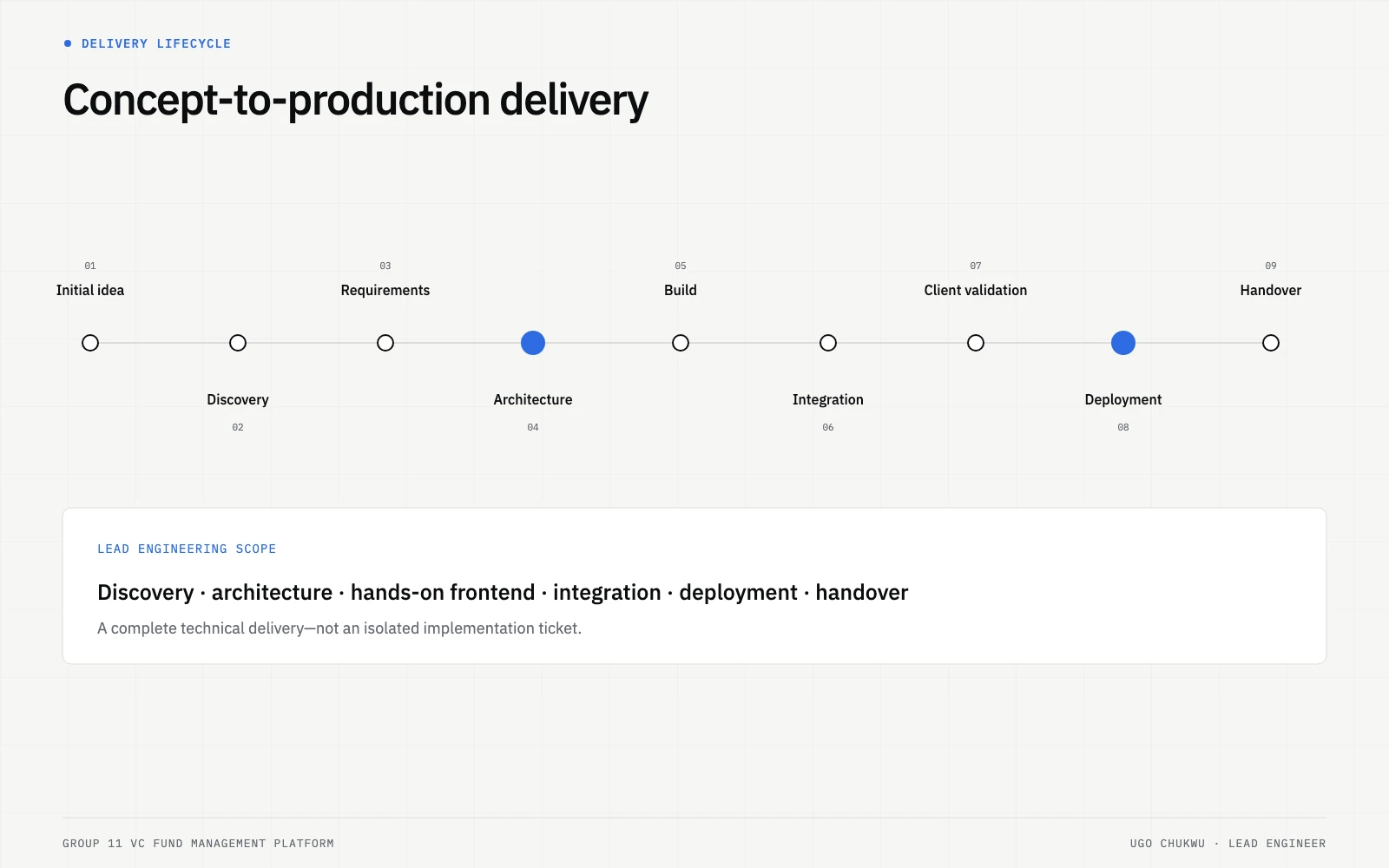 DELIVERY LIFECYCLE

Concept-to-production delivery

01
Initial idea

Discovery
02

03
Requirements

Architecture
04

05
Build

Integration
06

07
Client validation

Deployment
08

09
Handover

LEAD ENGINEERING SCOPE

Discovery · architecture · hands-on frontend · integration · deployment · handover

A complete technical delivery—not an isolated implementation ticket.

GROUP 11 VC FUND MANAGEMENT PLATFORM

UGO CHUKWU · LEAD ENGINEER